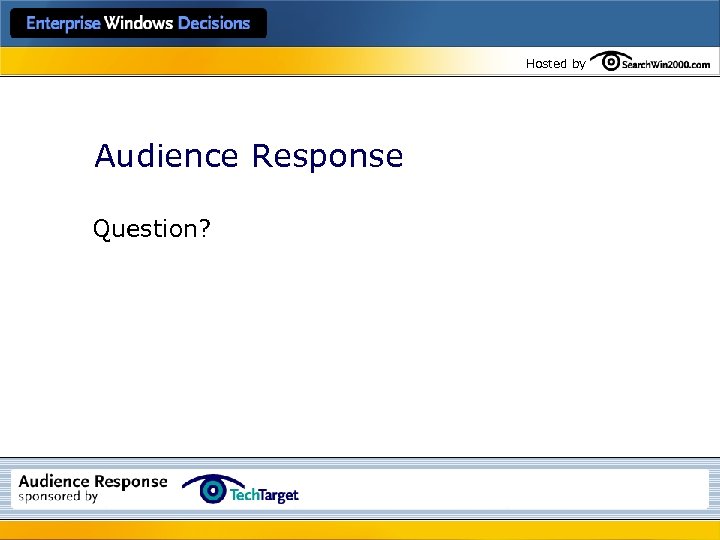 Enterprise Windows Decisions

Hosted by SearchWin2000.com

Audience Response

Question?

Audience Response
sponsored by TechTarget